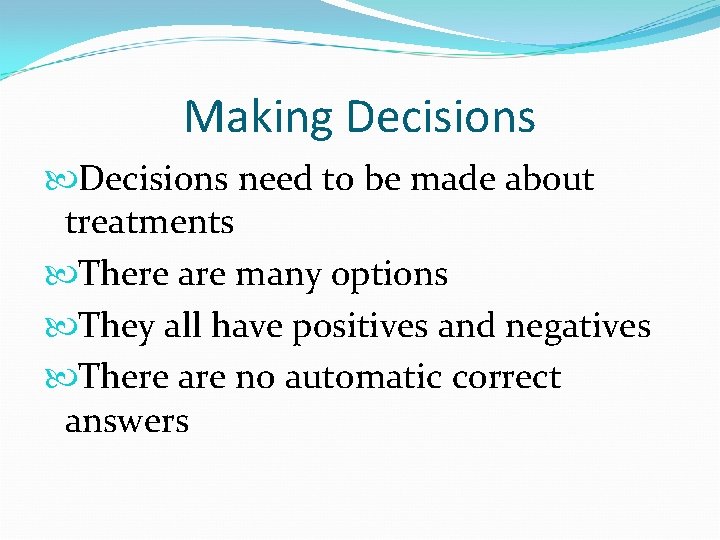 Making Decisions

Decisions need to be made about treatments

There are many options

They all have positives and negatives

There are no automatic correct answers